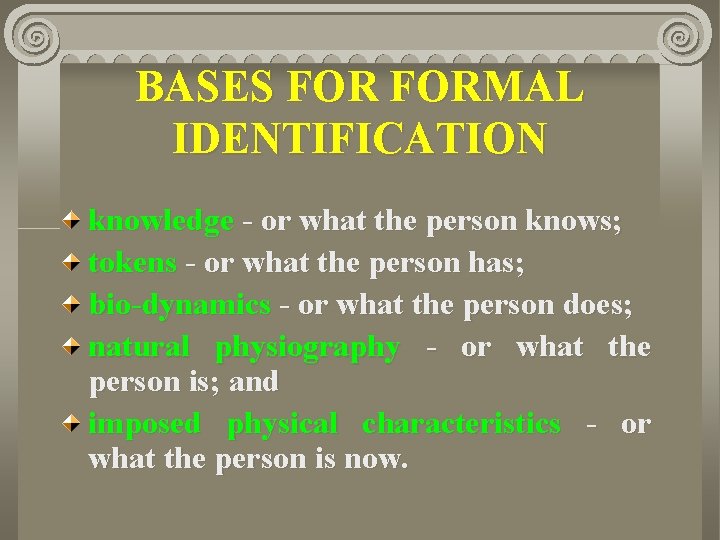 BASES FOR FORMAL IDENTIFICATION

knowledge - or what the person knows;

tokens - or what the person has;

bio-dynamics - or what the person does;

natural physiography - or what the person is; and

imposed physical characteristics - or what the person is now.